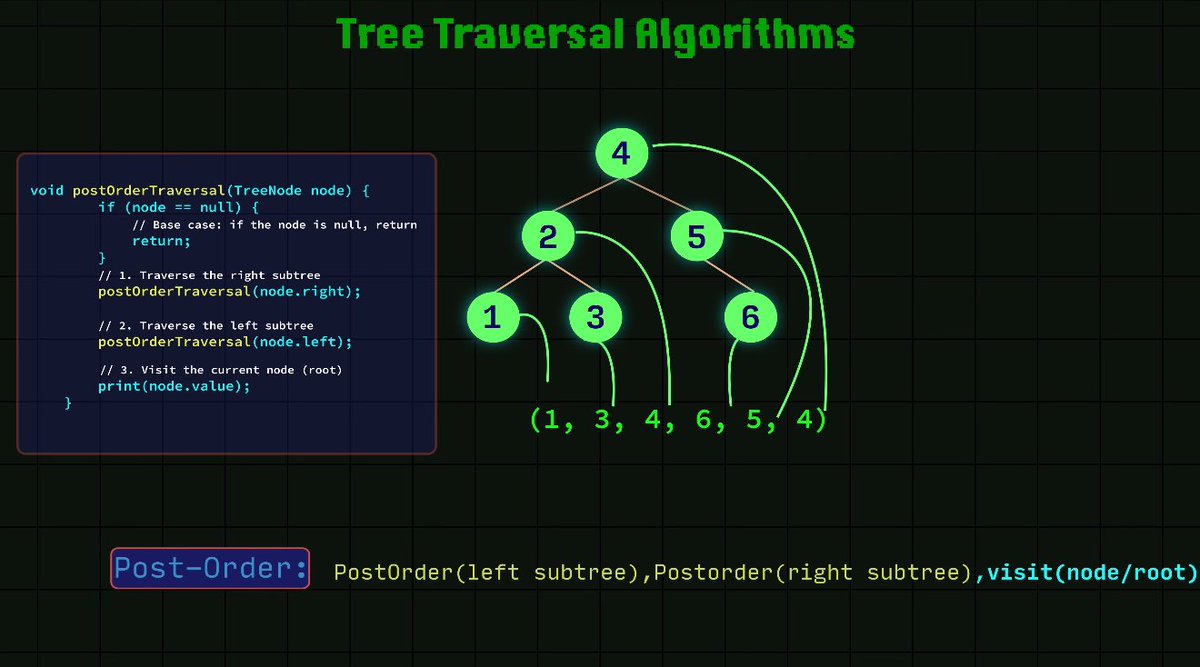 Tree Traversal Algorithms

void postOrderTraversal(TreeNode node) {
    if (node == null) {
        // Base case: if the node is null, return
        return;
    }
    // 1. Traverse the right subtree
    postOrderTraversal(node.right);

    // 2. Traverse the left subtree
    postOrderTraversal(node.left);

    // 3. Visit the current node (root)
    print(node.value);
}

4
2
5
1
3
6

(1, 3, 4, 6, 5, 4)

Post-Order: PostOrder(left subtree),Postorder(right subtree),visit(node/root)